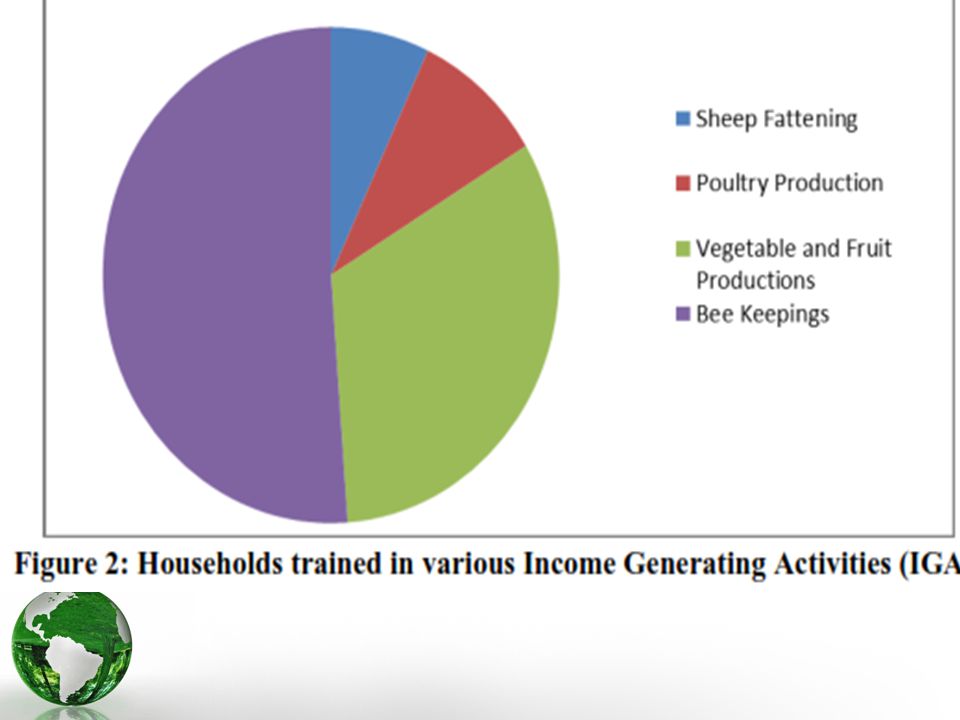 Sheep Fattening

Poultry Production

Vegetable and Fruit Productions

Bee Keepings

Figure 2: Households trained in various Income Generating Activities (IGA